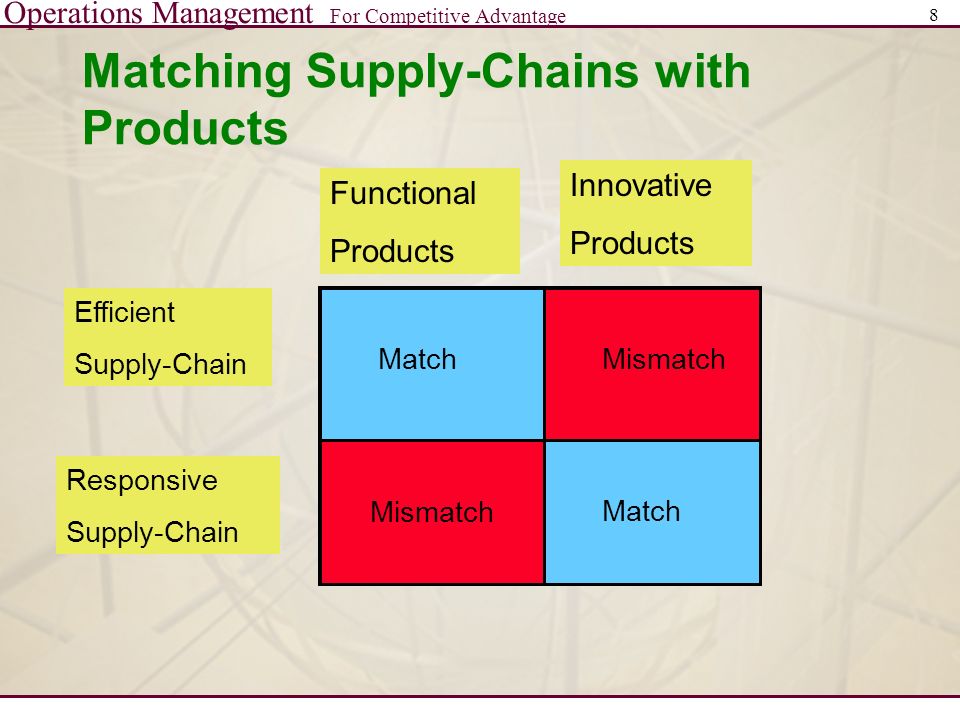 Operations Management For Competitive Advantage 8

Matching Supply-Chains with Products

|  | Functional Products | Innovative Products |
|---|---|---|
| Efficient Supply-Chain | Match | Mismatch |
| Responsive Supply-Chain | Mismatch | Match |